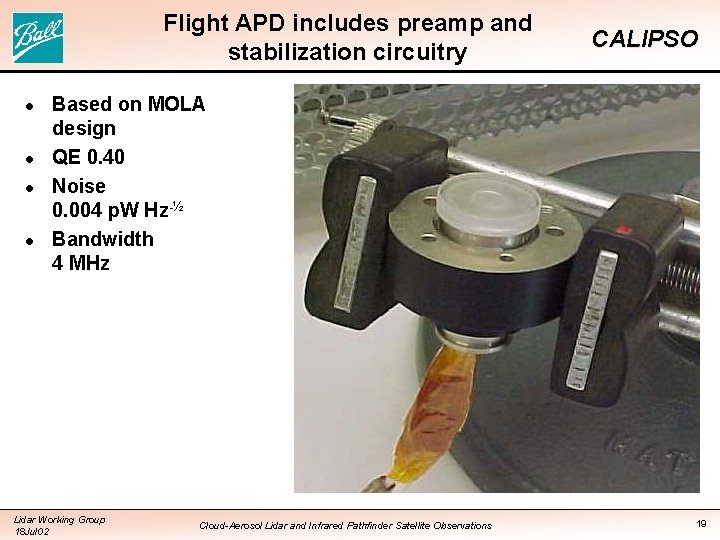 Ball

Flight APD includes preamp and stabilization circuitry

CALIPSO

- Based on MOLA design
- QE 0.40
- Noise 0.004 pW Hz$^{-½}$
- Bandwidth 4 MHz

Lidar Working Group
18Jul02

Cloud-Aerosol Lidar and Infrared Pathfinder Satellite Observations

19